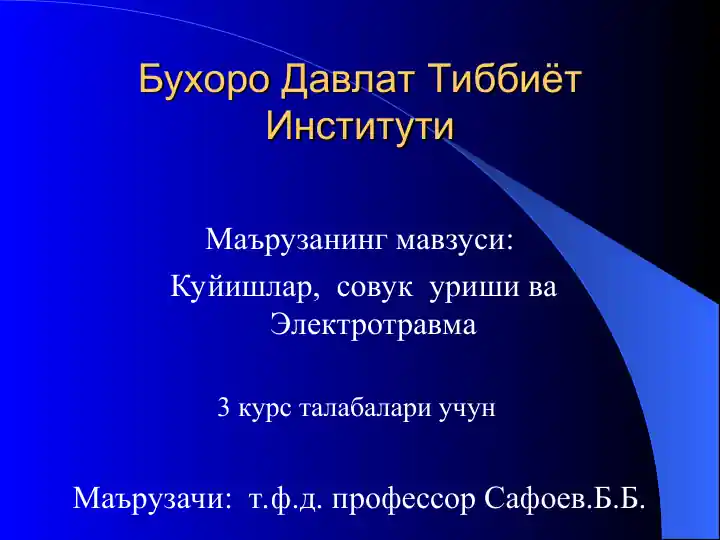 Бухоро Давлат Тиббиёт Институти

Маърузанинг мавзуси:

Куйишлар, совук уриши ва Электротравма

3 курс талабалари учун

Маърузачи: т.ф.д. профессор Сафоев.Б.Б.